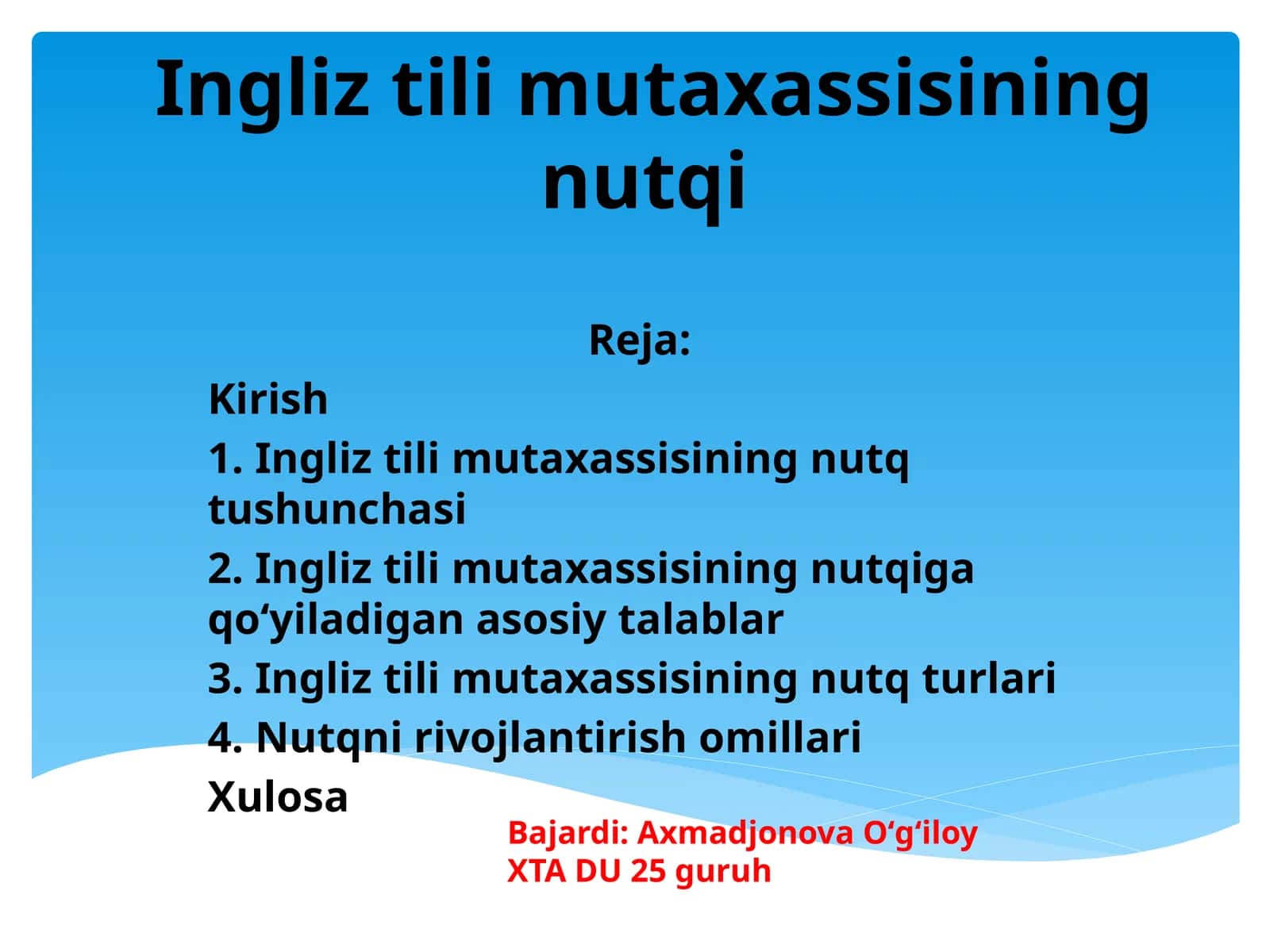 Ingliz tili mutaxassisining nutqi

Reja:

Kirish

1. Ingliz tili mutaxassisining nutq tushunchasi

2. Ingliz tili mutaxassisining nutqiga qo‘yiladigan asosiy talablar

3. Ingliz tili mutaxassisining nutq turlari

4. Nutqni rivojlantirish omillari

Xulosa

Bajardi: Axmadjonova O‘g‘iloy
XTA DU 25 guruh